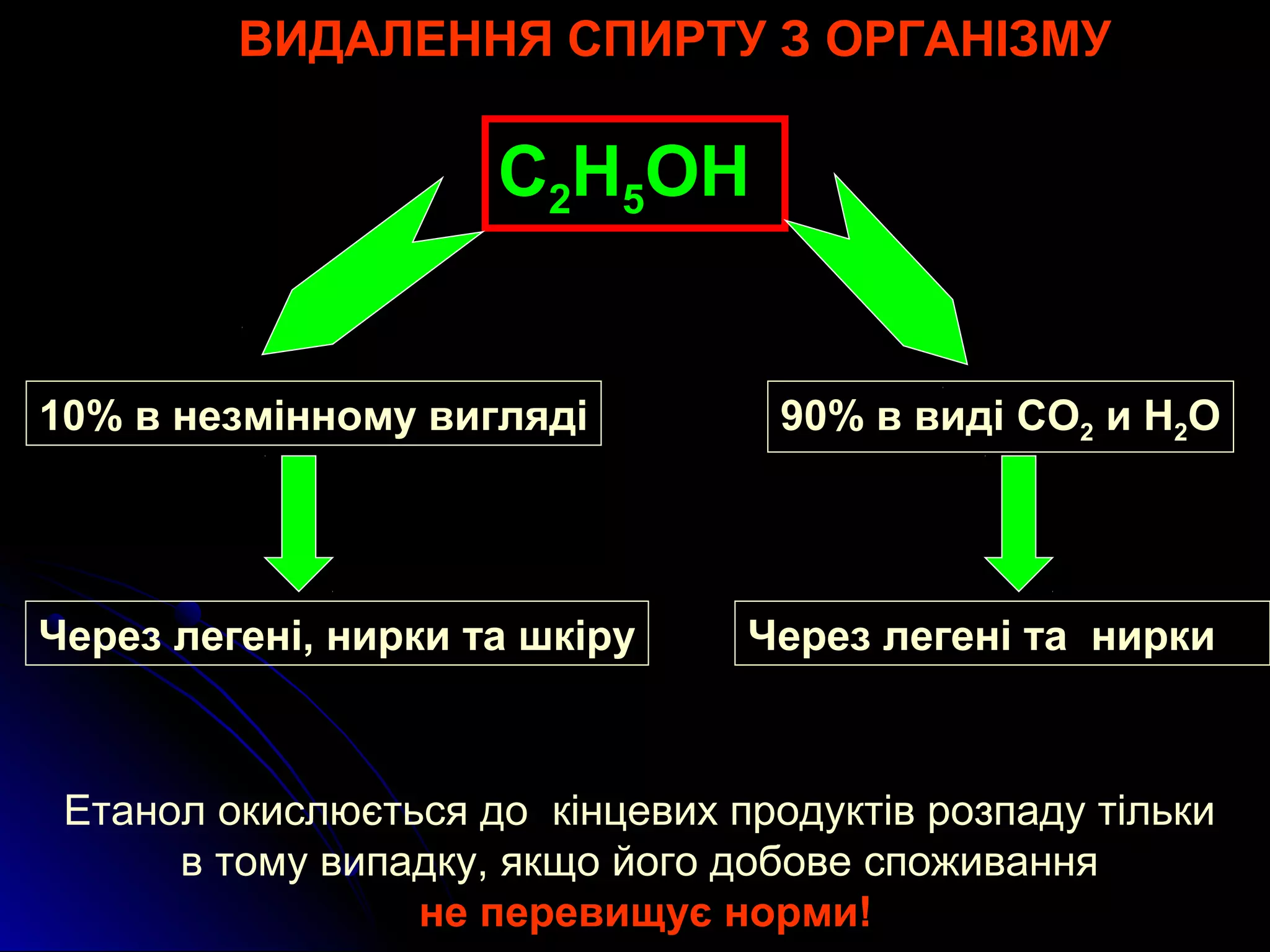 ВИДАЛЕННЯ СПИРТУ З ОРГАНІЗМУ

$C_2H_5OH$

10% в незмінному вигляді

90% в виді $CO_2$ и $H_2O$

Через легені, нирки та шкіру

Через легені та нирки

Етанол окислюється до кінцевих продуктів розпаду тільки в тому випадку, якщо його добове споживання не перевищує норми!